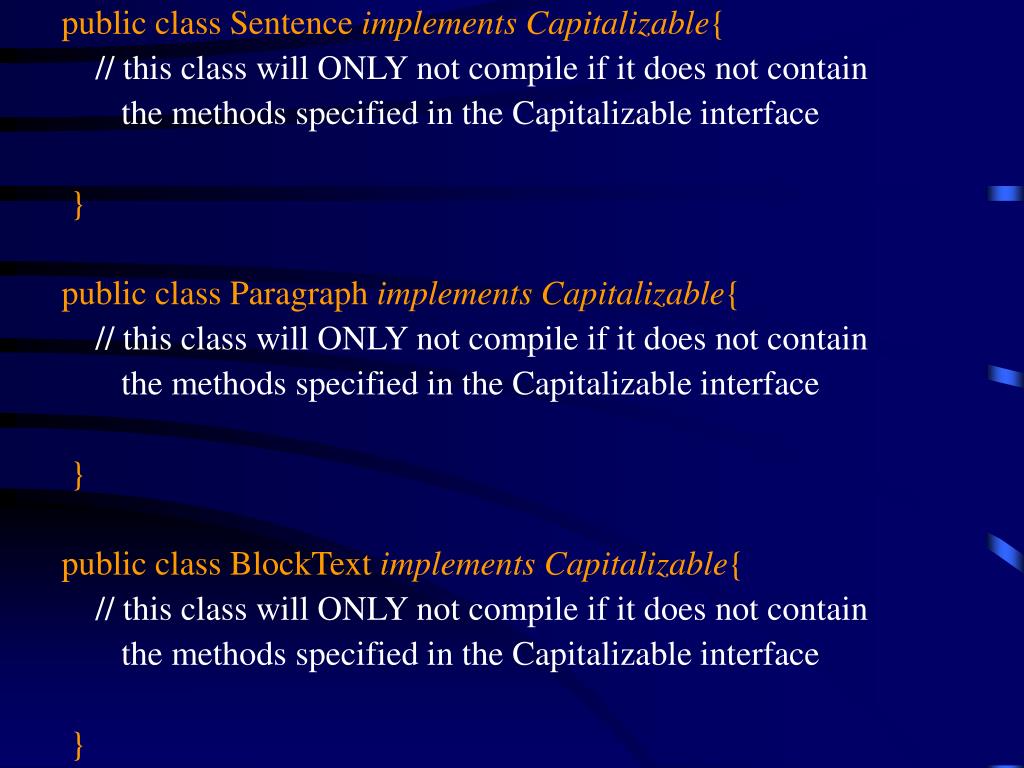 public class Sentence implements Capitalizable{
// this class will ONLY not compile if it does not contain the methods specified in the Capitalizable interface

}

public class Paragraph implements Capitalizable{
// this class will ONLY not compile if it does not contain the methods specified in the Capitalizable interface

}

public class BlockText implements Capitalizable{
// this class will ONLY not compile if it does not contain the methods specified in the Capitalizable interface

}